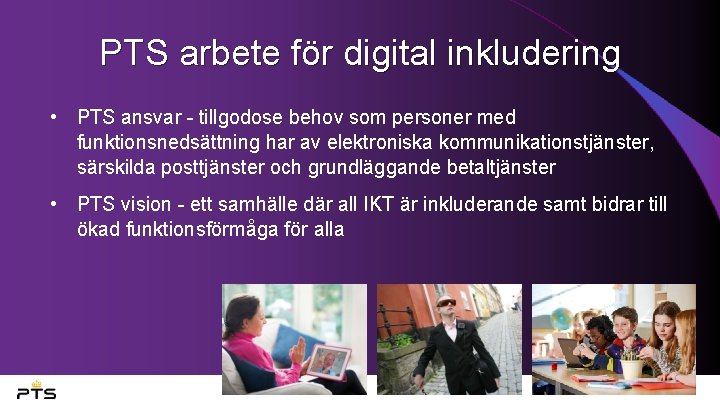 PTS arbete för digital inkludering

• PTS ansvar - tillgodose behov som personer med funktionsnedsättning har av elektroniska kommunikationstjänster, särskilda posttjänster och grundläggande betaltjänster

• PTS vision - ett samhälle där all IKT är inkluderande samt bidrar till ökad funktionsförmåga för alla

PTS